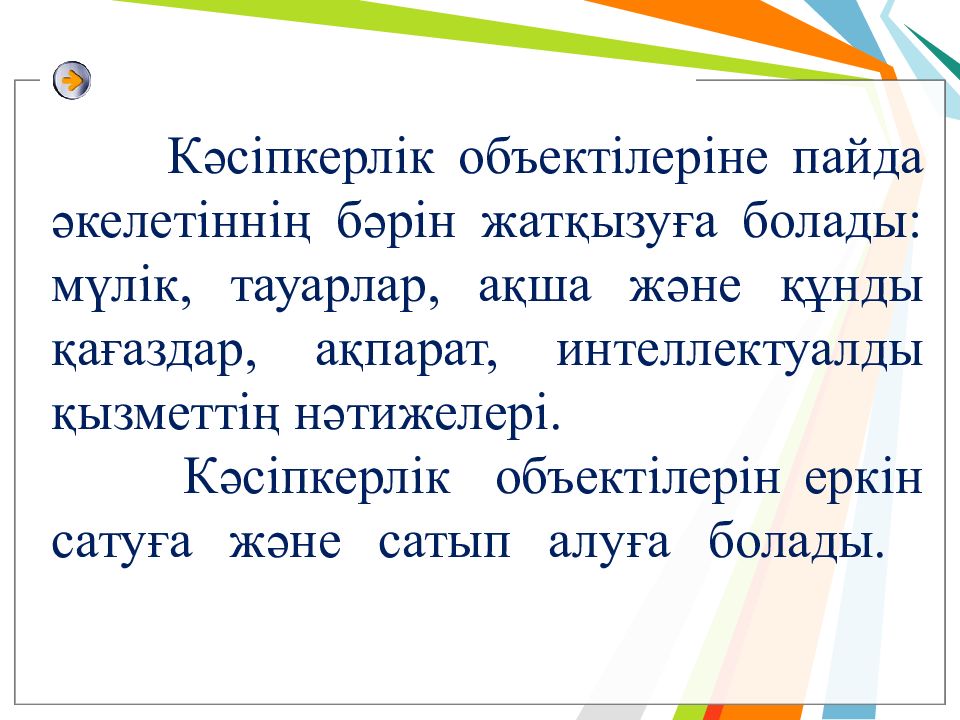 Кәсіпкерлік объектілеріне пайда әкелетіннің бәрін жатқызуға болады: мүлік, тауарлар, ақша және құнды қағаздар, ақпарат, интеллектуалды қызметтің нәтижелері.

Кәсіпкерлік объектілерін еркін сатуға және сатып алуға болады.